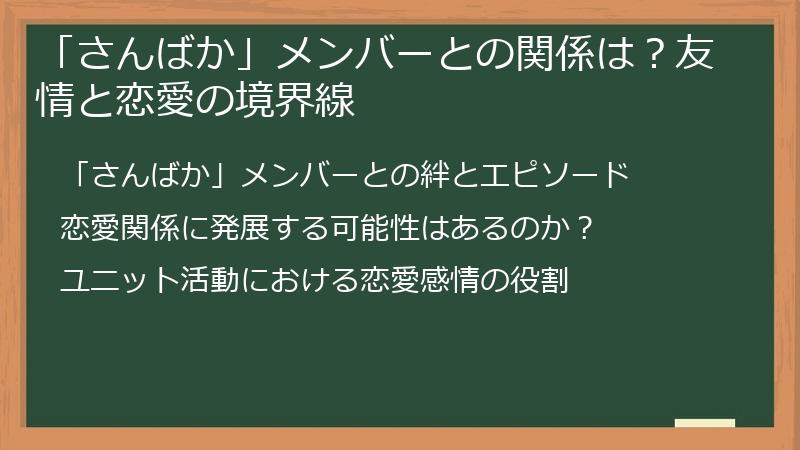 「さんばか」メンバーとの関係は？友情と恋愛の境界線

「さんばか」メンバーとの絆とエピソード

恋愛関係に発展する可能性はあるのか？

ユニット活動における恋愛感情の役割